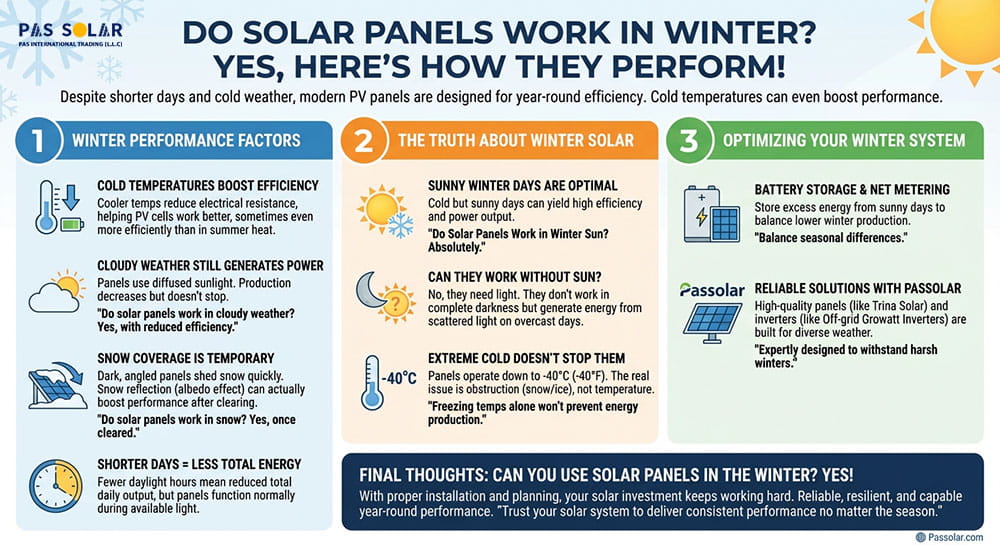 PAS SOLAR
PAS INTERNATIONAL TRADING (L.L.C)

DO SOLAR PANELS WORK IN WINTER?
YES, HERE'S HOW THEY PERFORM!

Despite shorter days and cold weather, modern PV panels are designed for year-round efficiency. Cold temperatures can even boost performance.

1 WINTER PERFORMANCE FACTORS

COLD TEMPERATURES BOOST EFFICIENCY
Cooler temps reduce electrical resistance, helping PV cells work better, sometimes even more efficiently than in summer heat.

CLOUDY WEATHER STILL GENERATES POWER
Panels use diffused sunlight. Production decreases but doesn't stop.
"Do solar panels work in cloudy weather? Yes, with reduced efficiency."

SNOW COVERAGE IS TEMPORARY
Dark, angled panels shed snow quickly. Snow reflection (albedo effect) can actually boost performance after clearing.
"Do solar panels work in snow? Yes, once cleared."

SHORTER DAYS = LESS TOTAL ENERGY
Fewer daylight hours mean reduced total daily output, but panels function normally during available light.

2 THE TRUTH ABOUT WINTER SOLAR

SUNNY WINTER DAYS ARE OPTIMAL
Cold but sunny days can yield high efficiency and power output.
"Do Solar Panels Work in Winter Sun? Absolutely."

CAN THEY WORK WITHOUT SUN?
No, they need light. They don't work in complete darkness but generate energy from scattered light on overcast days.

-40°C
EXTREME COLD DOESN'T STOP THEM
Panels operate down to -40°C (-40°F). The real issue is obstruction (snow/ice), not temperature.
"Freezing temps alone won't prevent energy production."

3 OPTIMIZING YOUR WINTER SYSTEM

BATTERY STORAGE & NET METERING
Store excess energy from sunny days to balance lower winter production.
"Balance seasonal differences."

Passolar
RELIABLE SOLUTIONS WITH PASSOLAR
High-quality panels (like Trina Solar) and inverters (like Off-grid Growatt Inverters) are built for diverse weather.
"Expertly designed to withstand harsh winters."

FINAL THOUGHTS: CAN YOU USE SOLAR PANELS IN THE WINTER? YES!
With proper installation and planning, your solar investment keeps working hard. Reliable, resilient, and capable year-round performance. "Trust your solar system to deliver consistent performance no matter the season."

Passolar.com